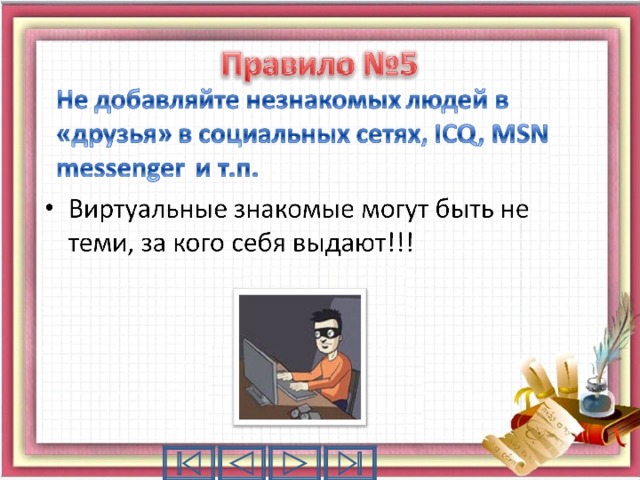 Правило №5

Не добавляйте незнакомых людей в «друзья» в социальных сетях, ICQ, MSN messenger и т.п.

• Виртуальные знакомые могут быть не теми, за кого себя выдают!!!